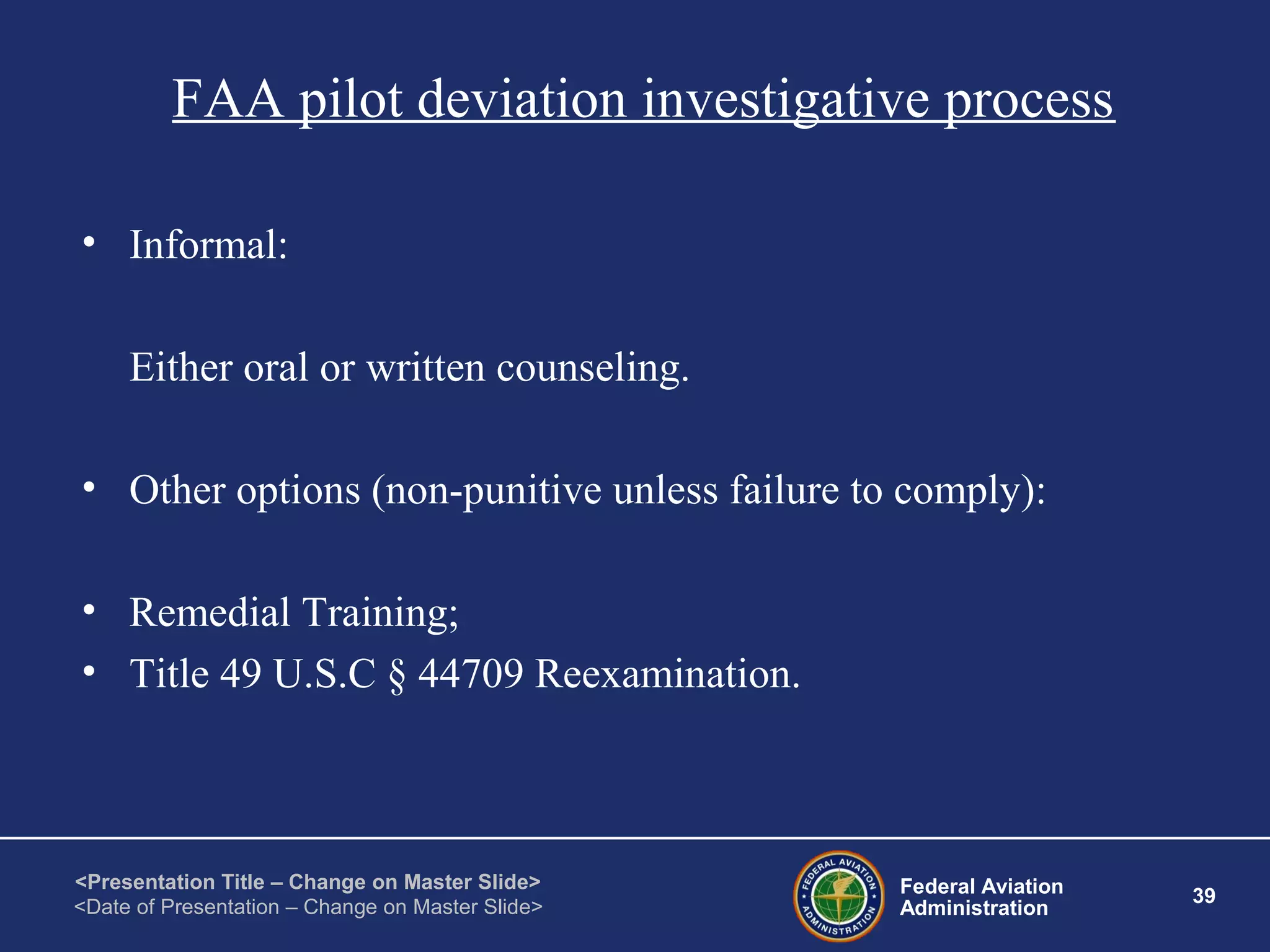 FAA pilot deviation investigative process

• Informal:

Either oral or written counseling.

• Other options (non-punitive unless failure to comply):

• Remedial Training;
• Title 49 U.S.C § 44709 Reexamination.

<Presentation Title – Change on Master Slide>
<Date of Presentation – Change on Master Slide>

FEDERAL AVIATION ADMINISTRATION

Federal Aviation Administration

39